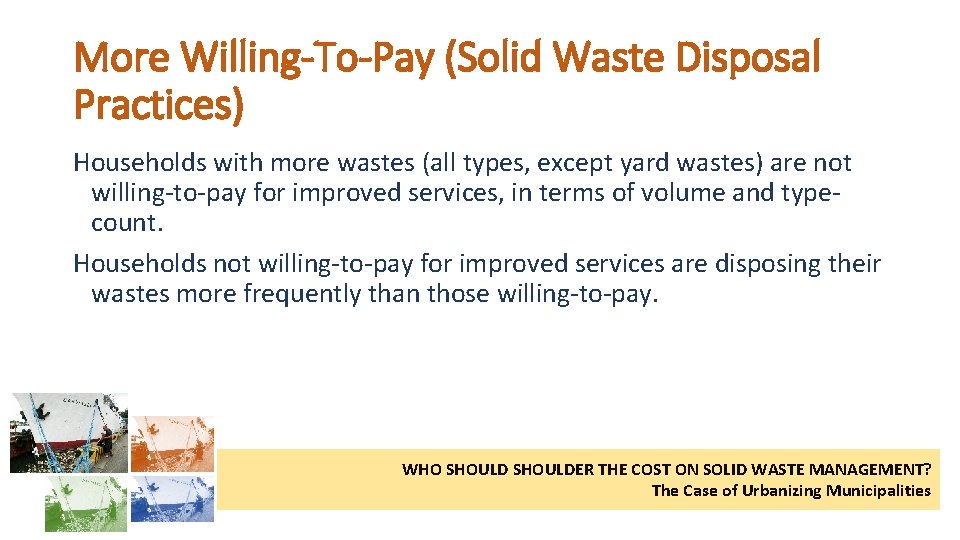 More Willing-To-Pay (Solid Waste Disposal Practices)

Households with more wastes (all types, except yard wastes) are not willing-to-pay for improved services, in terms of volume and type-count.

Households not willing-to-pay for improved services are disposing their wastes more frequently than those willing-to-pay.

WHO SHOULD SHOULDER THE COST ON SOLID WASTE MANAGEMENT?
The Case of Urbanizing Municipalities